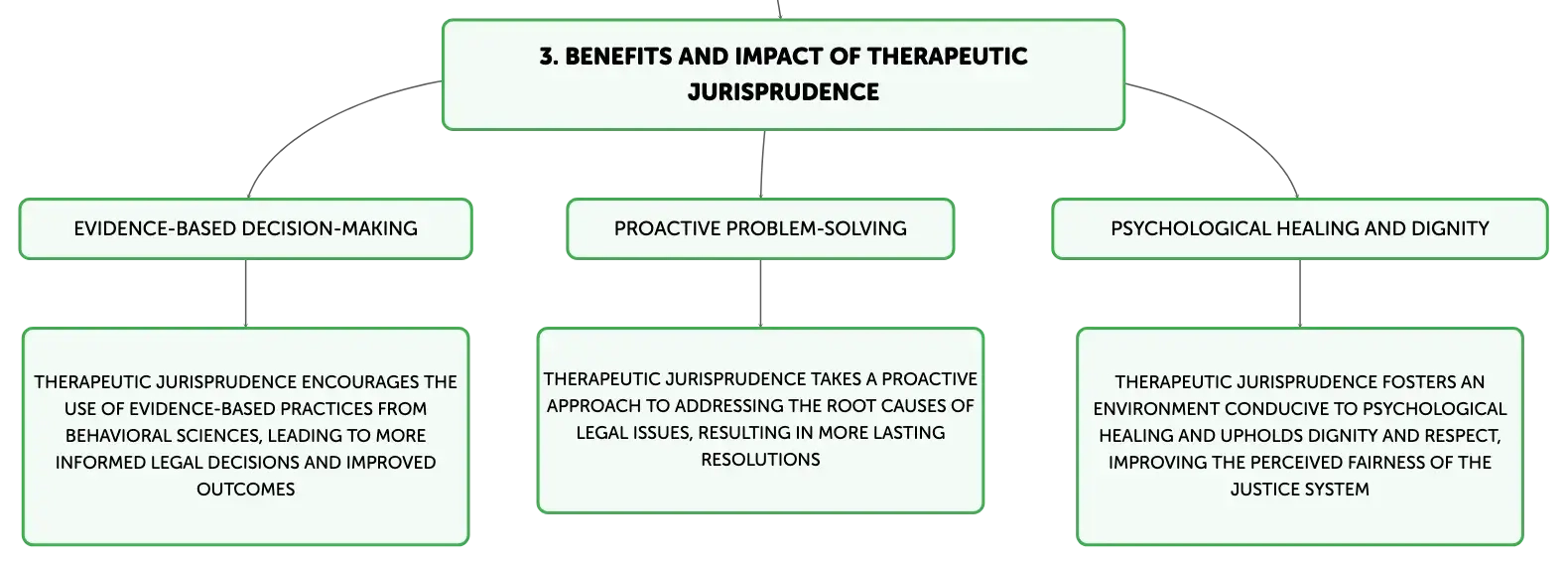 3. BENEFITS AND IMPACT OF THERAPEUTIC JURISPRUDENCE

EVIDENCE-BASED DECISION-MAKING

THERAPEUTIC JURISPRUDENCE ENCOURAGES THE USE OF EVIDENCE-BASED PRACTICES FROM BEHAVIORAL SCIENCES, LEADING TO MORE INFORMED LEGAL DECISIONS AND IMPROVED OUTCOMES

PROACTIVE PROBLEM-SOLVING

THERAPEUTIC JURISPRUDENCE TAKES A PROACTIVE APPROACH TO ADDRESSING THE ROOT CAUSES OF LEGAL ISSUES, RESULTING IN MORE LASTING RESOLUTIONS

PSYCHOLOGICAL HEALING AND DIGNITY

THERAPEUTIC JURISPRUDENCE FOSTERS AN ENVIRONMENT CONDUCIVE TO PSYCHOLOGICAL HEALING AND UPHOLDS DIGNITY AND RESPECT, IMPROVING THE PERCEIVED FAIRNESS OF THE JUSTICE SYSTEM